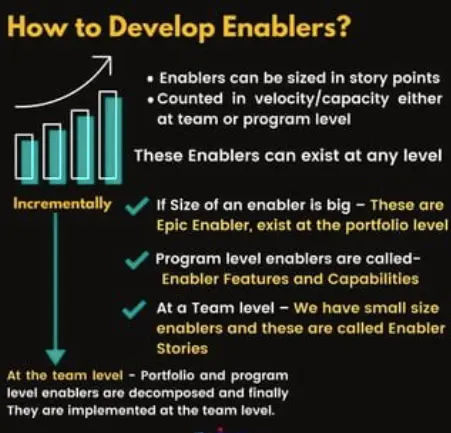 How to Develop Enablers?

• Enablers can be sized in story points
• Counted in velocity/capacity either at team or program level

These Enablers can exist at any level

Incrementally

If Size of an enabler is big – These are Epic Enabler, exist at the portfolio level

Program level enablers are called- Enabler Features and Capabilities

At a Team level – We have small size enablers and these are called Enabler Stories

At the team level - Portfolio and program level enablers are decomposed and finally They are implemented at the team level.